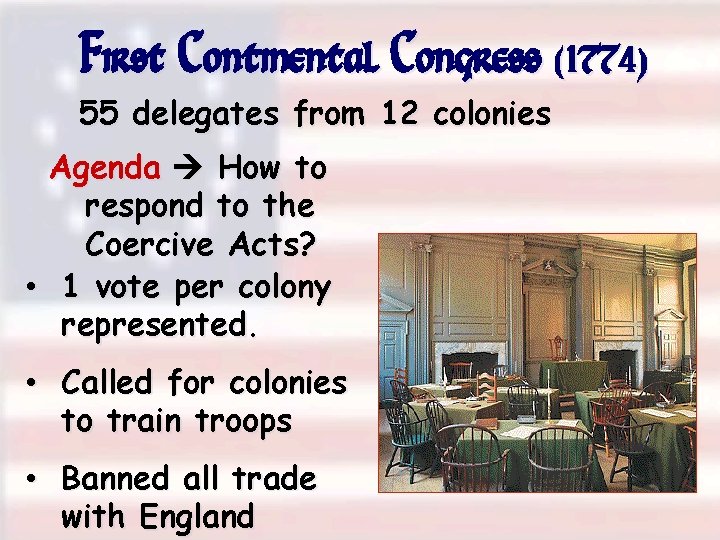 First Continental Congress (1774)

55 delegates from 12 colonies

Agenda → How to respond to the Coercive Acts?

• 1 vote per colony represented.

• Called for colonies to train troops

• Banned all trade with England